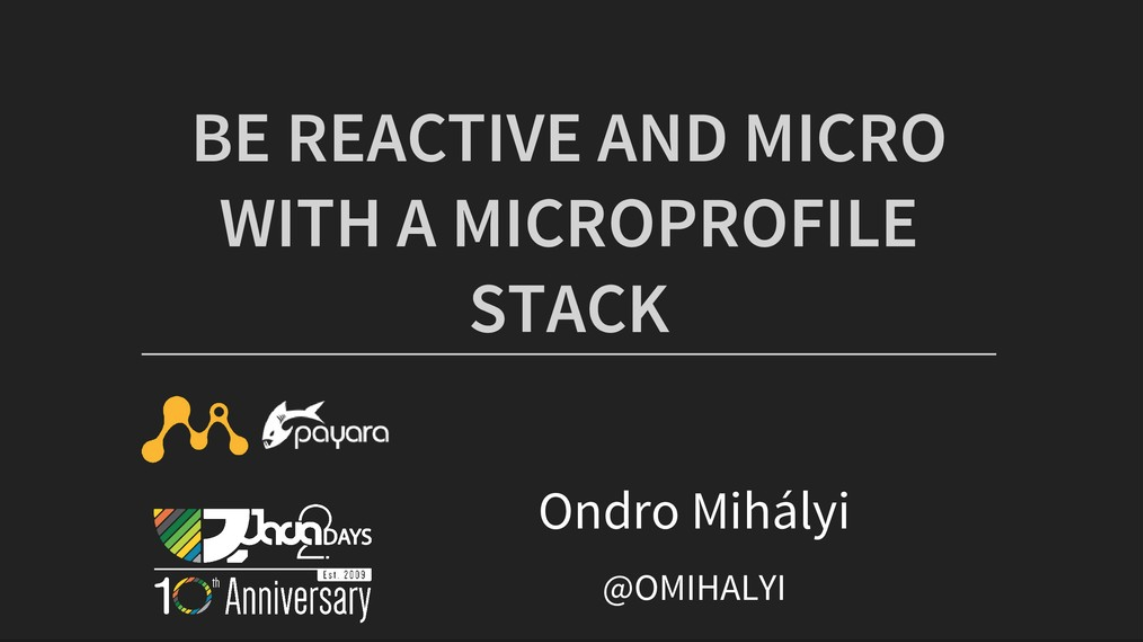 BE REACTIVE AND MICRO WITH A MICROPROFILE STACK

payara

Java2DAYS
Est. 2009
10th Anniversary

Ondro Mihályi

@OMIHALYI